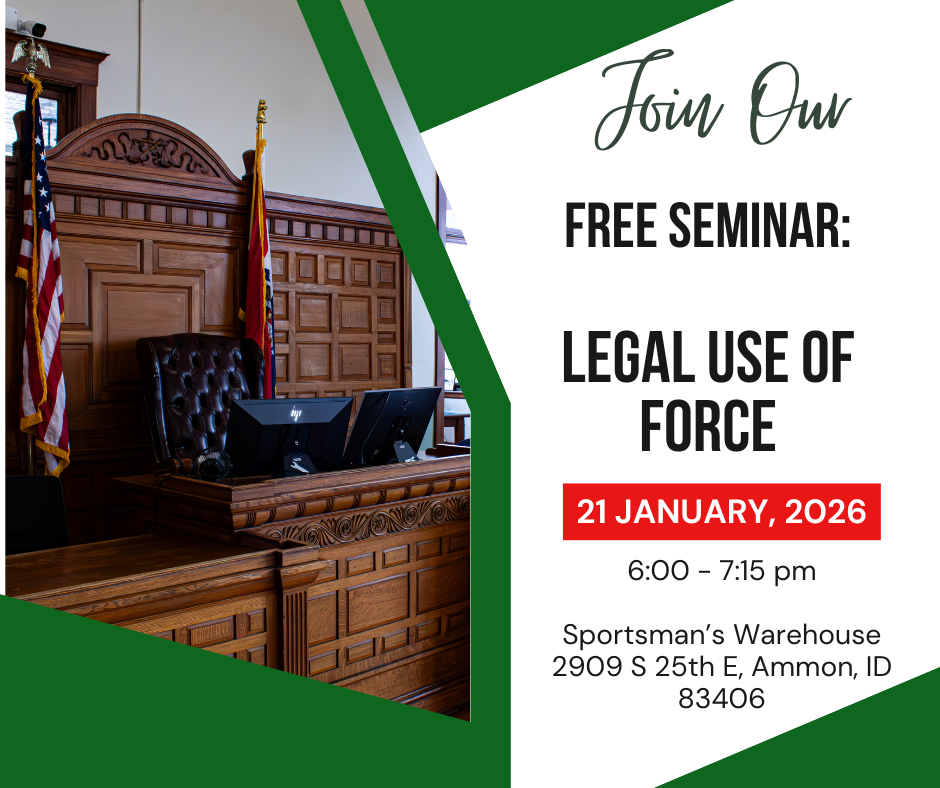 Join Our

FREE SEMINAR:

LEGAL USE OF FORCE

21 JANUARY, 2026

6:00 - 7:15 pm

Sportsman's Warehouse
2909 S 25th E, Ammon, ID 83406